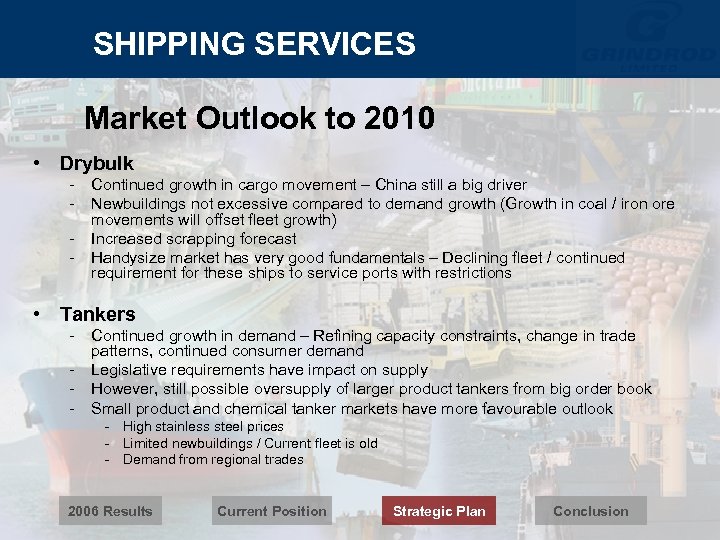 SHIPPING SERVICES

GRINDROD LIMITED

Market Outlook to 2010

• Drybulk
- Continued growth in cargo movement – China still a big driver
- Newbuildings not excessive compared to demand growth (Growth in coal / iron ore movements will offset fleet growth)
- Increased scrapping forecast
- Handysize market has very good fundamentals – Declining fleet / continued requirement for these ships to service ports with restrictions

• Tankers
- Continued growth in demand – Refining capacity constraints, change in trade patterns, continued consumer demand
- Legislative requirements have impact on supply
- However, still possible oversupply of larger product tankers from big order book
- Small product and chemical tanker markets have more favourable outlook
- High stainless steel prices
- Limited newbuildings / Current fleet is old
- Demand from regional trades

2006 Results
Current Position
Strategic Plan
Conclusion